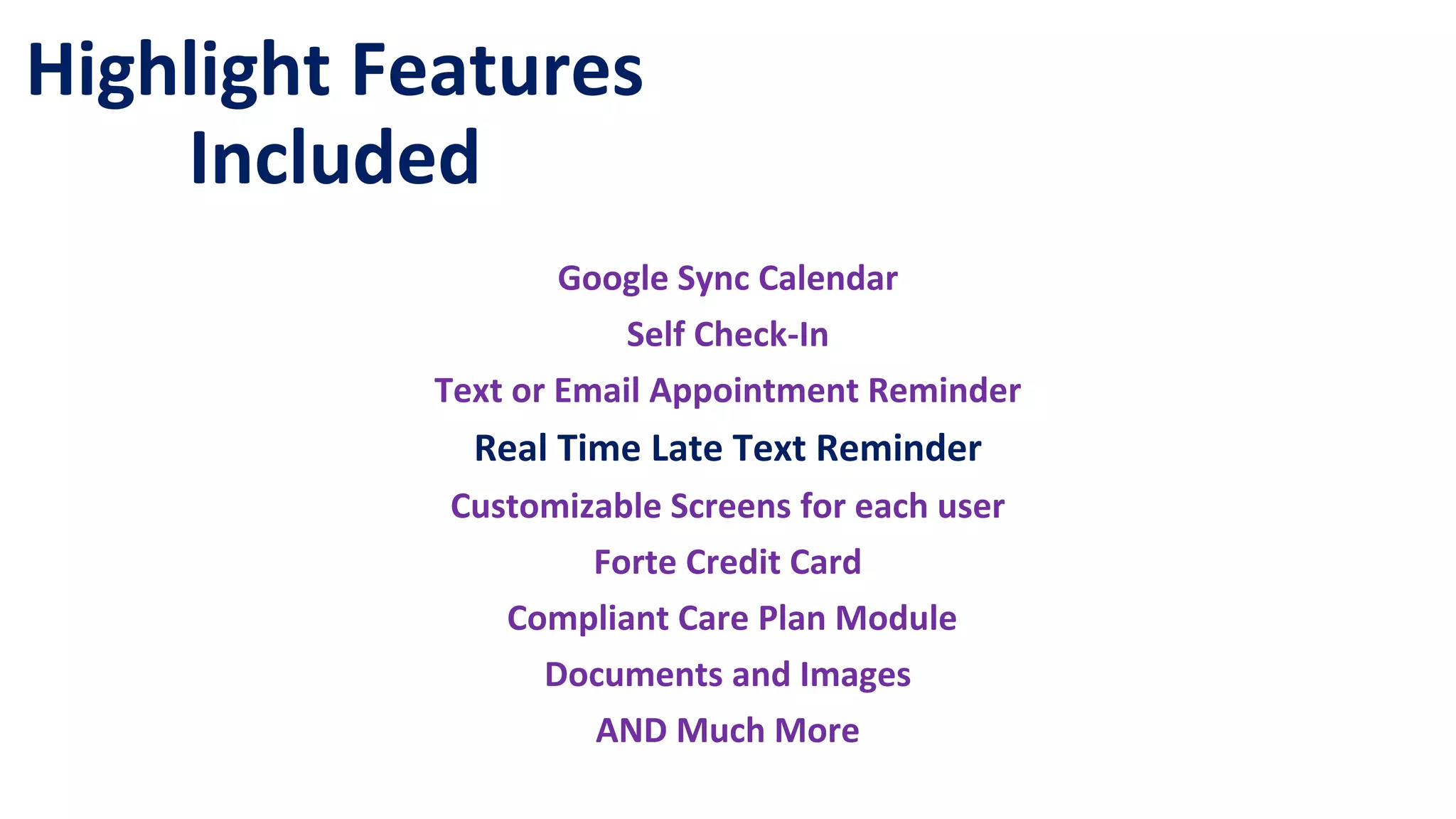 Highlight Features Included

Google Sync Calendar

Self Check-In

Text or Email Appointment Reminder

Real Time Late Text Reminder

Customizable Screens for each user

Forte Credit Card

Compliant Care Plan Module

Documents and Images

AND Much More